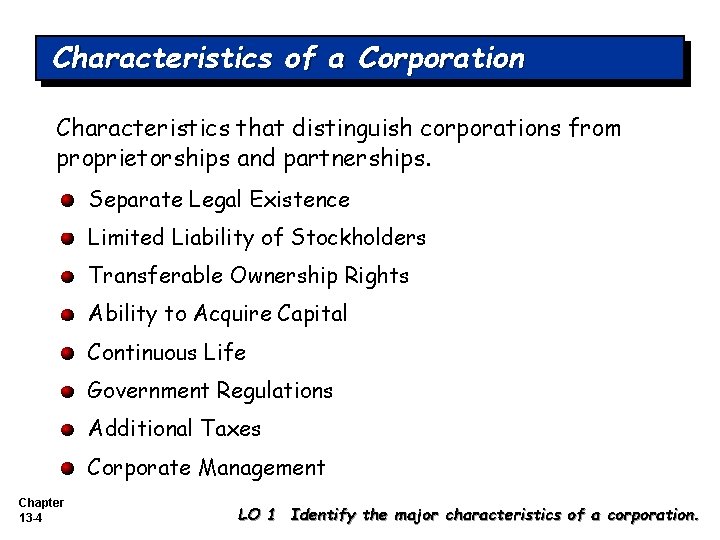 Characteristics of a Corporation

Characteristics that distinguish corporations from proprietorships and partnerships.

• Separate Legal Existence
• Limited Liability of Stockholders
• Transferable Ownership Rights
• Ability to Acquire Capital
• Continuous Life
• Government Regulations
• Additional Taxes
• Corporate Management

Chapter
13-4

LO 1 Identify the major characteristics of a corporation.